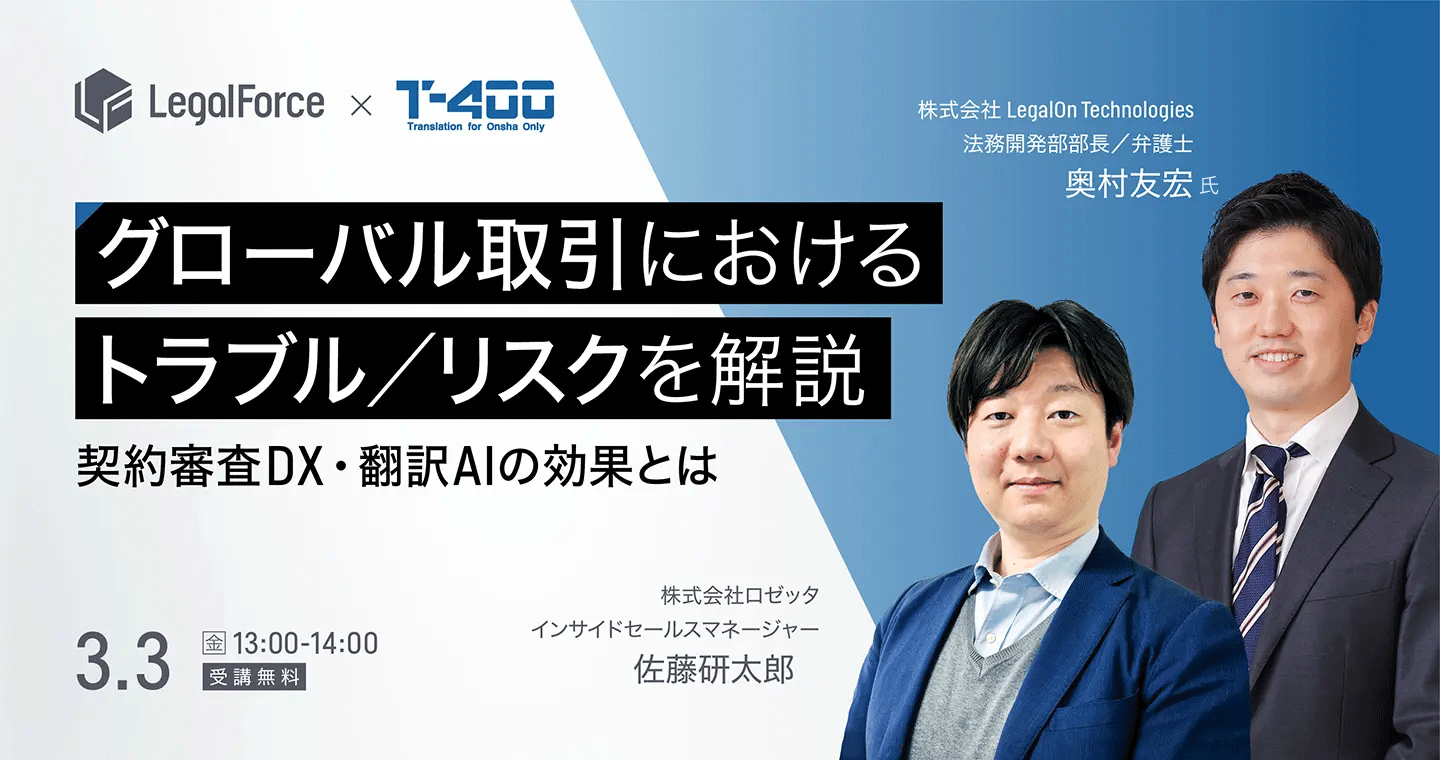 LegalForce × T-400
Translation for Onsha Only

株式会社 LegalOn Technologies
法務開発部部長／弁護士
奥村友宏 氏

グローバル取引における
トラブル／リスクを解説

契約審査DX・翻訳AIの効果とは

株式会社ロゼッタ
インサイドセールスマネージャー
佐藤研太郎

3.3 金 13:00-14:00
受講無料